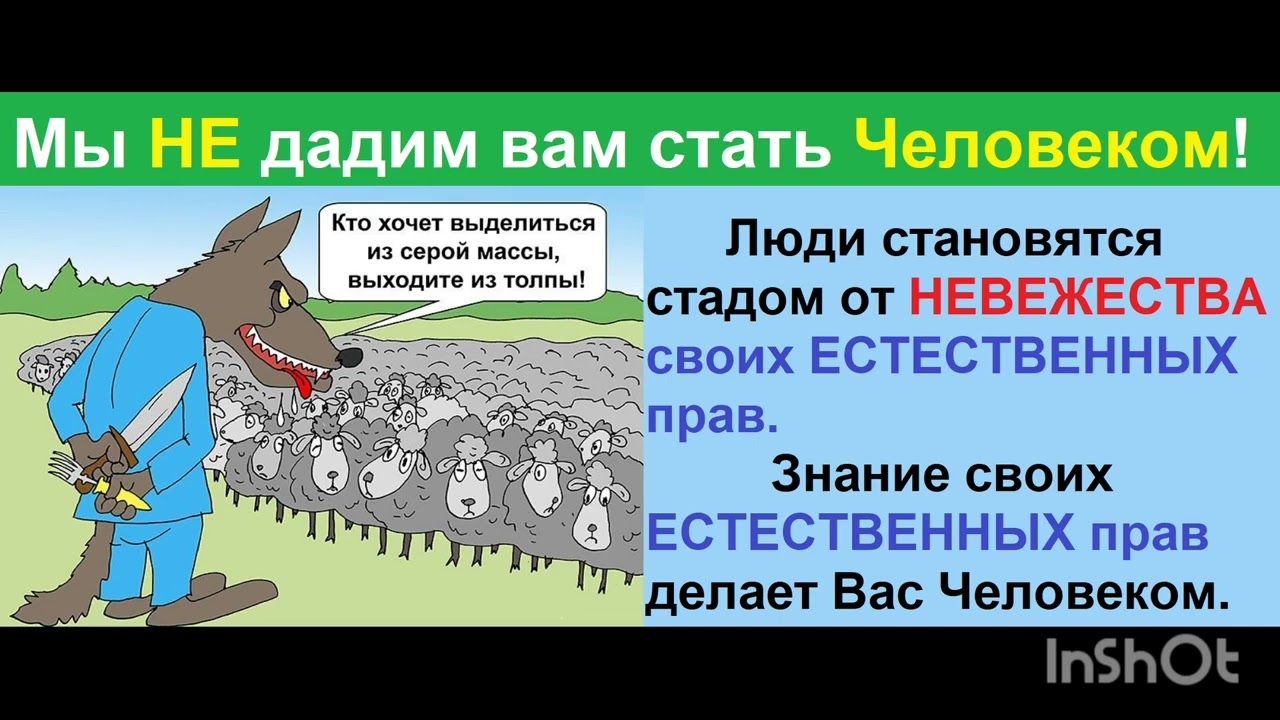 Мы НЕ дадим вам стать Человеком!

Кто хочет выделиться из серой массы, выходите из толпы!

Люди становятся стадом от НЕВЕЖЕСТВА своих ЕСТЕСТВЕННЫХ прав.

Знание своих ЕСТЕСТВЕННЫХ прав делает Вас Человеком.

InShOt